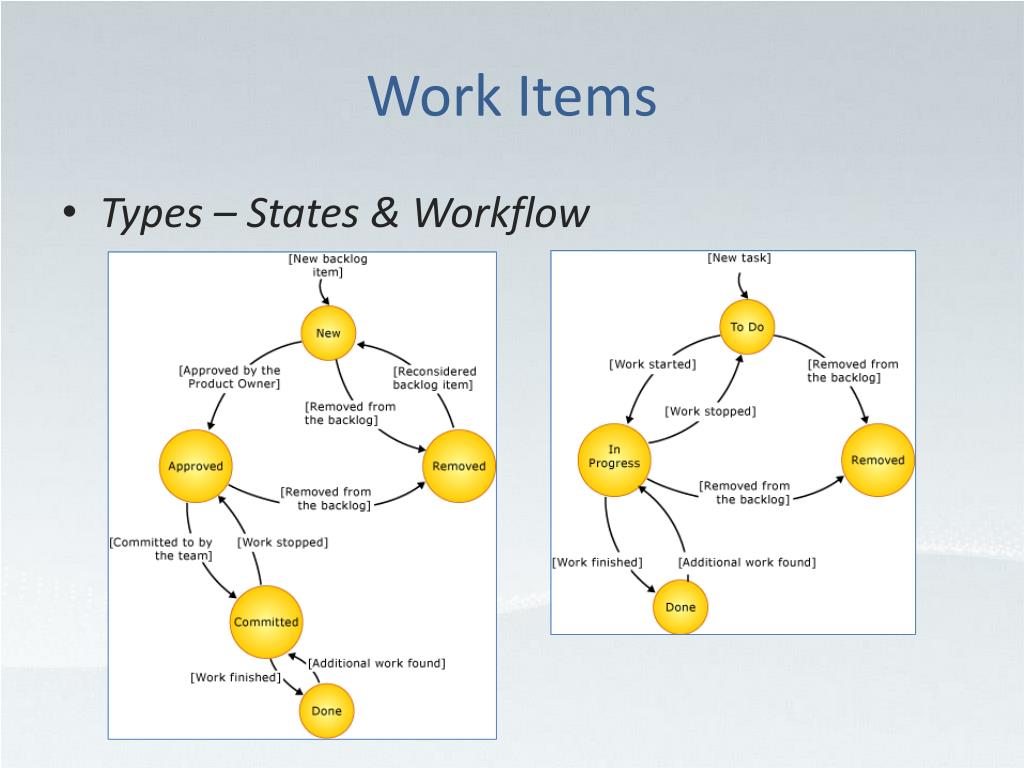 Work Items

• Types – States & Workflow

[New backlog item]

New

[Approved by the Product Owner]

[Reconsidered backlog item]

[Removed from the backlog]

Approved

Removed

[Removed from the backlog]

[Committed to by the team]

[Work stopped]

Committed

[Additional work found]

[Work finished]

Done

[New task]

To Do

[Work started]

[Removed from the backlog]

[Work stopped]

In Progress

Removed

[Removed from the backlog]

[Work finished]

[Additional work found]

Done